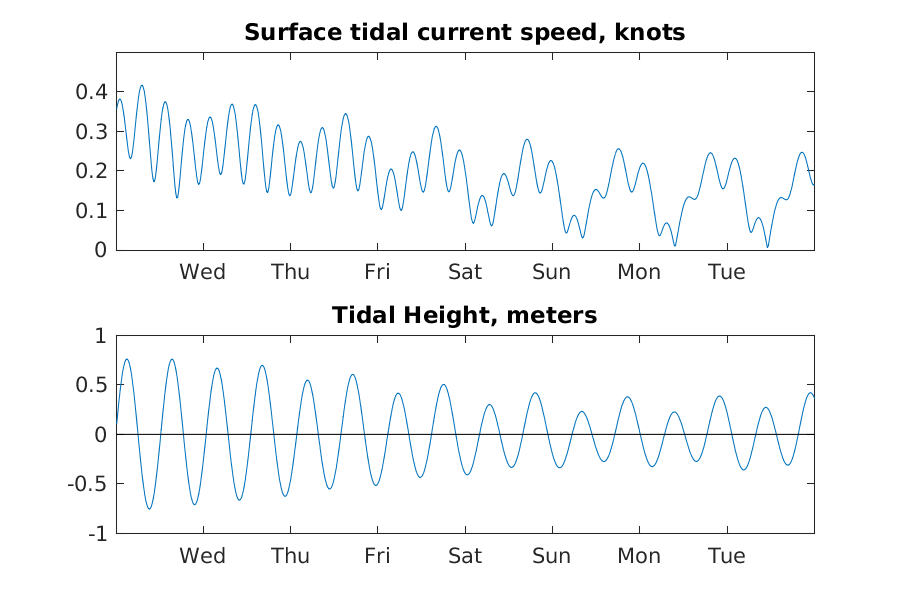 Surface tidal current speed, knots

0.4
0.3
0.2
0.1
0

Wed Thu Fri Sat Sun Mon Tue

Tidal Height, meters

1
0.5
0
-0.5
-1

Wed Thu Fri Sat Sun Mon Tue